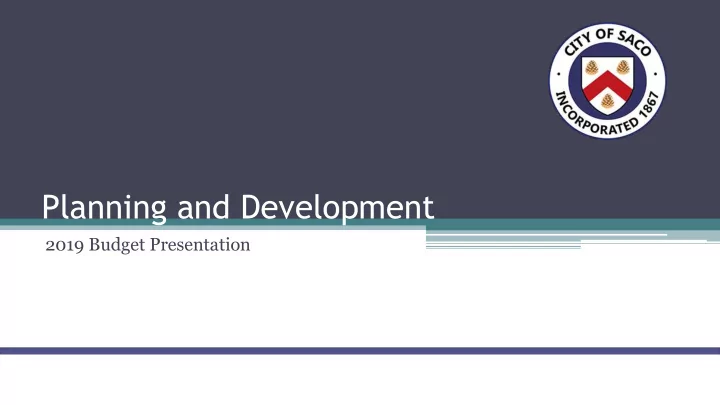 CITY OF SACO
INCORPORATED 1867

Planning and Development

2019 Budget Presentation